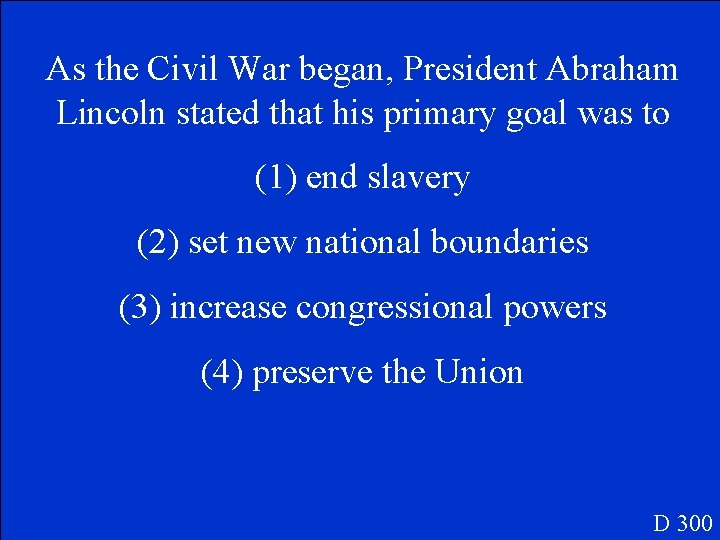 As the Civil War began, President Abraham Lincoln stated that his primary goal was to

(1) end slavery

(2) set new national boundaries

(3) increase congressional powers

(4) preserve the Union

D 300